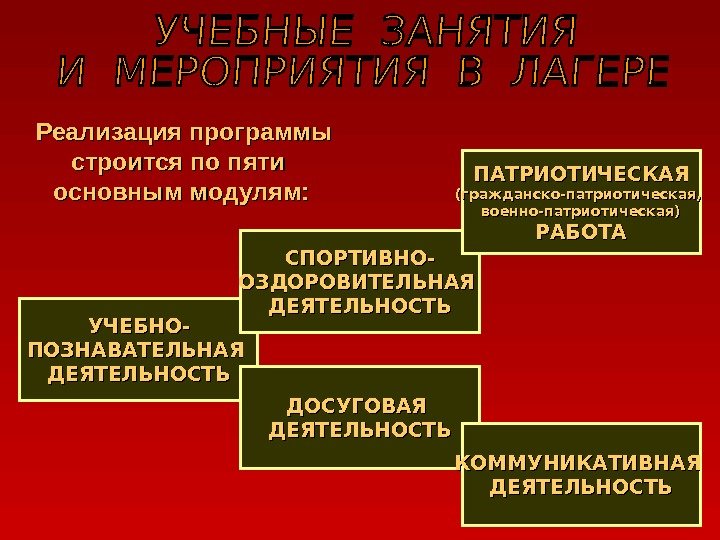 УЧЕБНЫЕ ЗАНЯТИЯ И МЕРОПРИЯТИЯ В ЛАГЕРЕ

Реализация программы строится по пяти основным модулям:

ПАТРИОТИЧЕСКАЯ (гражданско-патриотическая, военно-патриотическая) РАБОТА

СПОРТИВНО-ОЗДОРОВИТЕЛЬНАЯ ДЕЯТЕЛЬНОСТЬ

УЧЕБНО-ПОЗНАВАТЕЛЬНАЯ ДЕЯТЕЛЬНОСТЬ

ДОСУГОВАЯ ДЕЯТЕЛЬНОСТЬ

КОММУНИКАТИВНАЯ ДЕЯТЕЛЬНОСТЬ